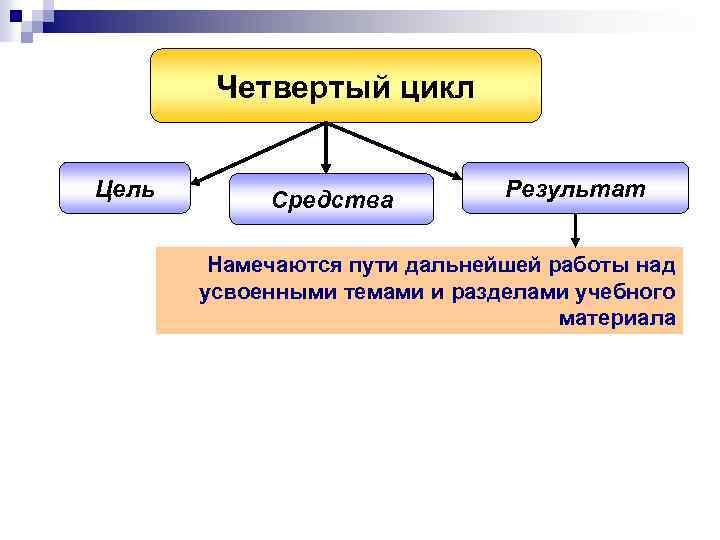 Четвертый цикл

Цель

Средства

Результат

Намечаются пути дальнейшей работы над усвоенными темами и разделами учебного материала